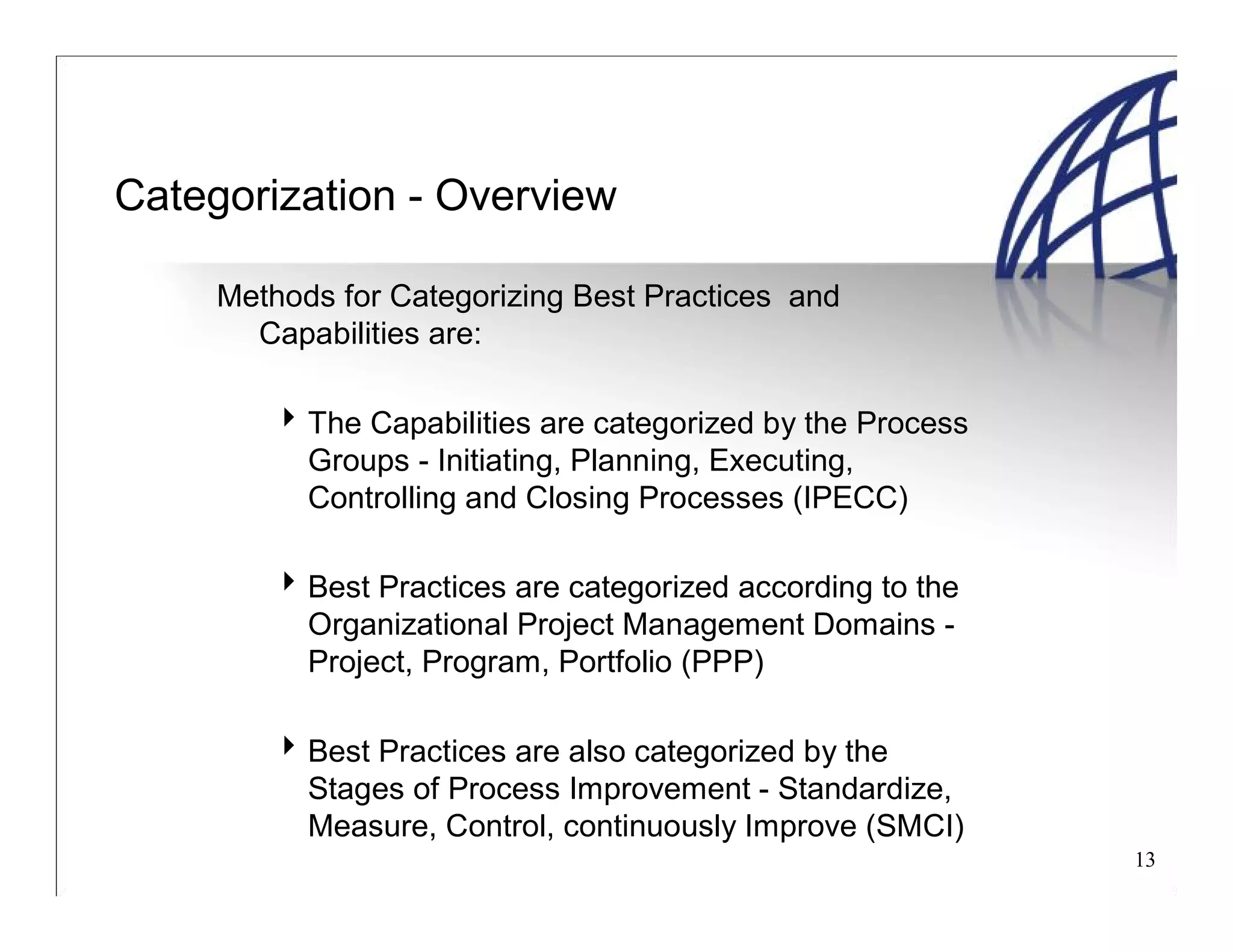 Categorization - Overview

Methods for Categorizing Best Practices and Capabilities are:

‣ The Capabilities are categorized by the Process Groups - Initiating, Planning, Executing, Controlling and Closing Processes (IPECC)

‣ Best Practices are categorized according to the Organizational Project Management Domains - Project, Program, Portfolio (PPP)

‣ Best Practices are also categorized by the Stages of Process Improvement - Standardize, Measure, Control, continuously Improve (SMCI)

13